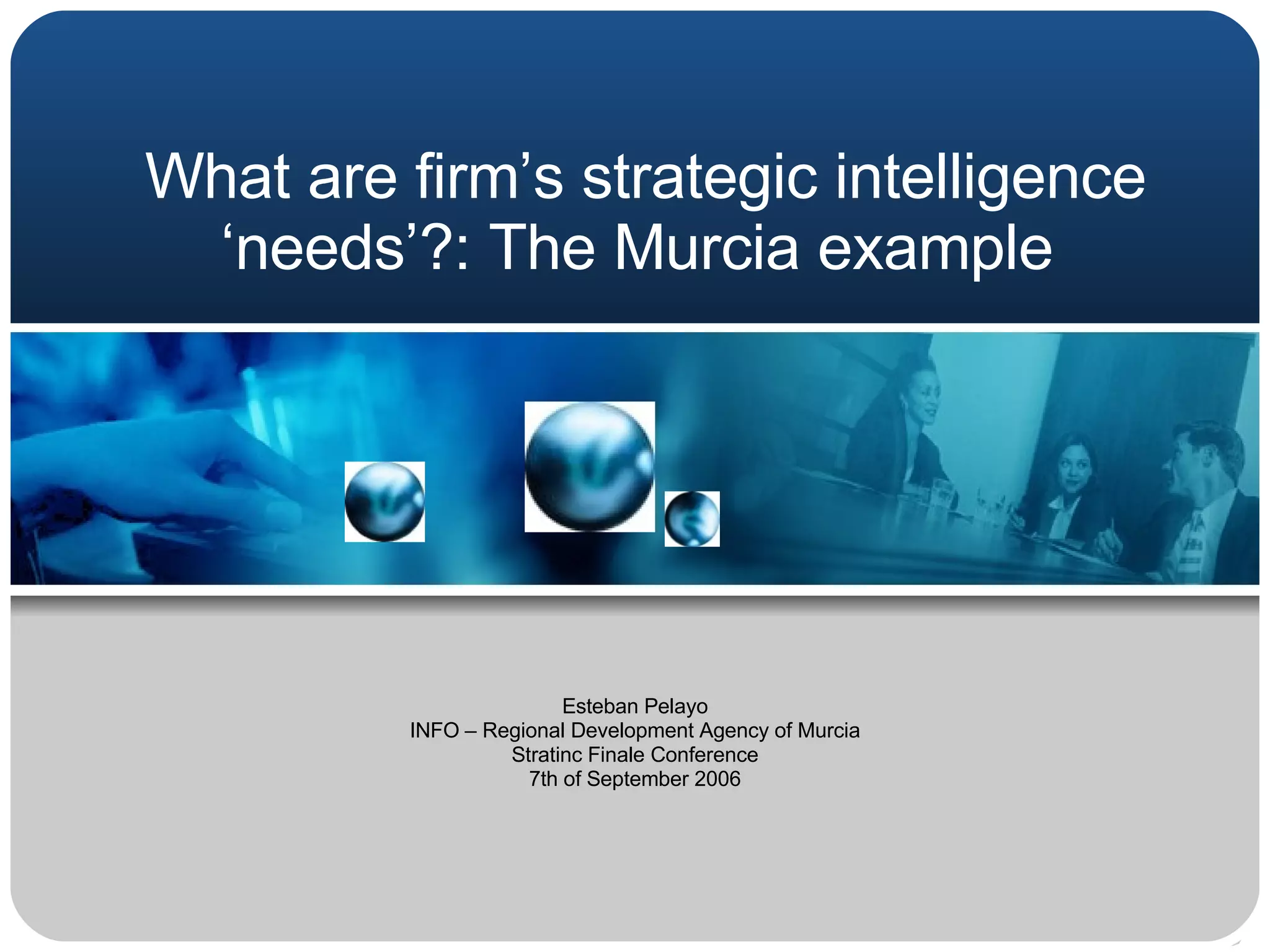 What are firm’s strategic intelligence ‘needs’?: The Murcia example

Esteban Pelayo
INFO – Regional Development Agency of Murcia
Stratinc Finale Conference
7th of September 2006